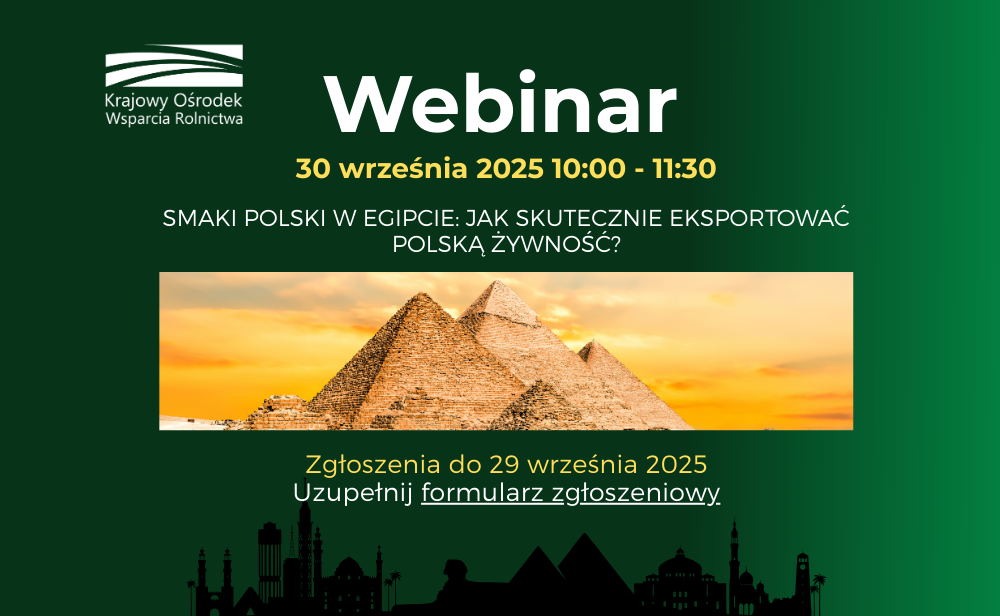 Krajowy Ośrodek Wsparcia Rolnictwa

Webinar

30 września 2025 10:00 - 11:30

SMAKI POLSKI W EGIPCIE: JAK SKUTECZNIE EKSPORTOWAĆ POLSKĄ ŻYWNOŚĆ?

Zgłoszenia do 29 września 2025
Uzupełnij formularz zgłoszeniowy